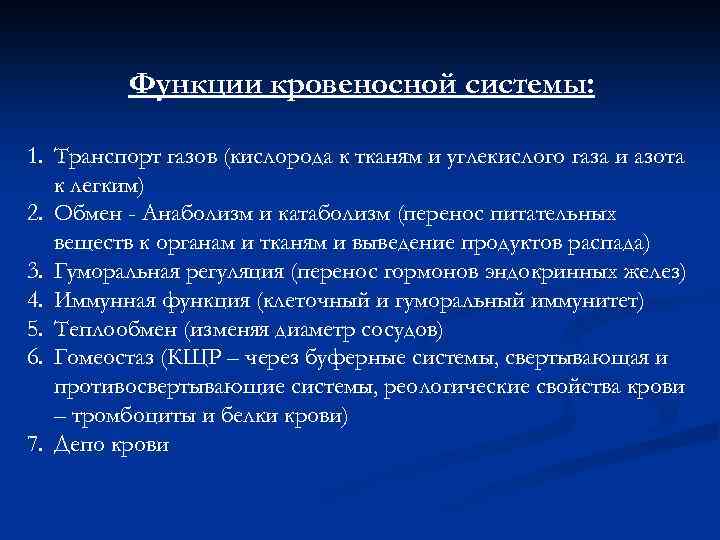 Функции кровеносной системы:

1. Транспорт газов (кислорода к тканям и углекислого газа и азота к легким)
2. Обмен - Анаболизм и катаболизм (перенос питательных веществ к органам и тканям и выведение продуктов распада)
3. Гуморальная регуляция (перенос гормонов эндокринных желез)
4. Иммунная функция (клеточный и гуморальный иммунитет)
5. Теплообмен (изменяя диаметр сосудов)
6. Гомеостаз (КЩР – через буферные системы, свертывающая и противосвертывающие системы, реологические свойства крови – тромбоциты и белки крови)
7. Депо крови